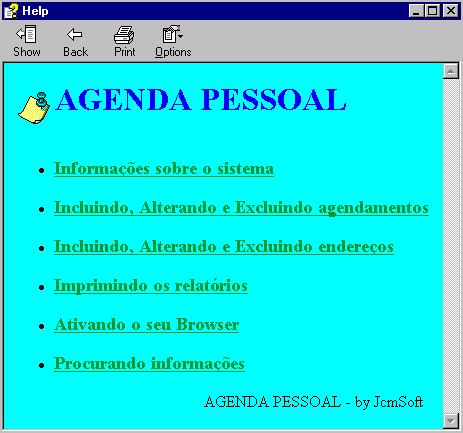 Help

Show Back Print Options

AGENDA PESSOAL

- Informações sobre o sistema
- Incluindo, Alterando e Excluindo agendamentos
- Incluindo, Alterando e Excluindo endereços
- Imprimindo os relatórios
- Ativando o seu Browser
- Procurando informações

AGENDA PESSOAL - by JcmSoft